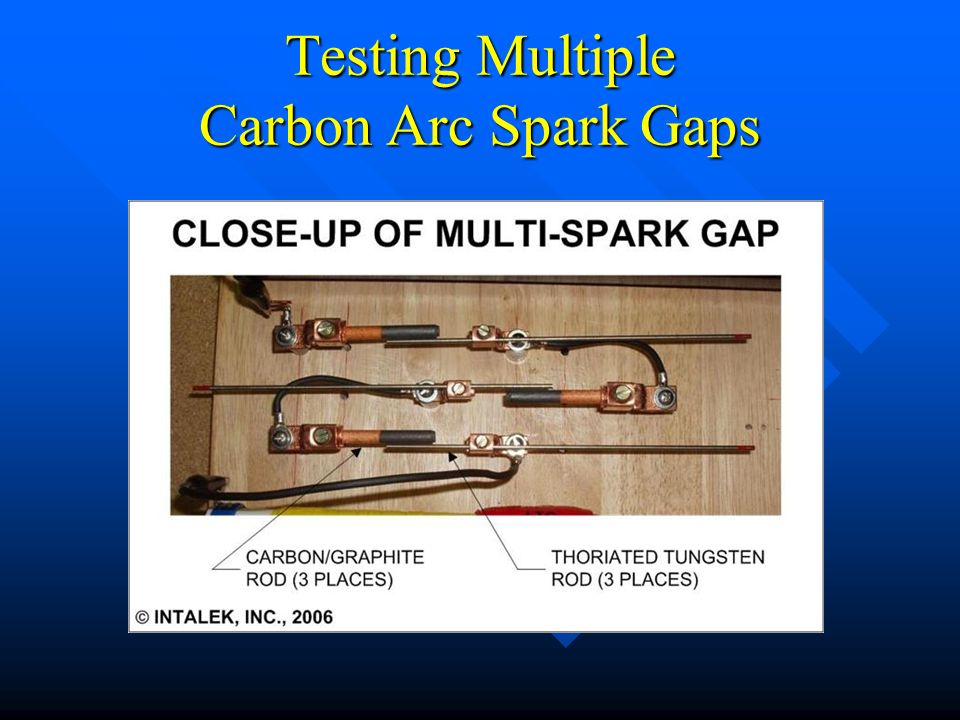 Testing Multiple Carbon Arc Spark Gaps

CLOSE-UP OF MULTI-SPARK GAP

CARBON/GRAPHITE ROD (3 PLACES)

THORIATED TUNGSTEN ROD (3 PLACES)

© INTALEK, INC., 2006